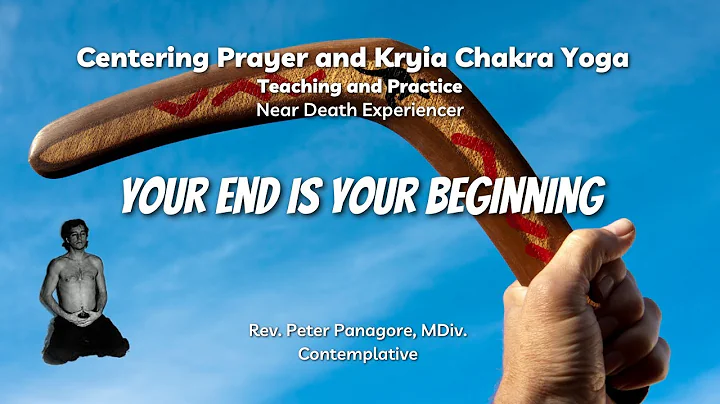 Centering Prayer and Kryia Chakra Yoga
Teaching and Practice
Near Death Experiencer

YOUR END IS YOUR BEGINNING

Rev. Peter Panagore, MDiv.
Contemplative